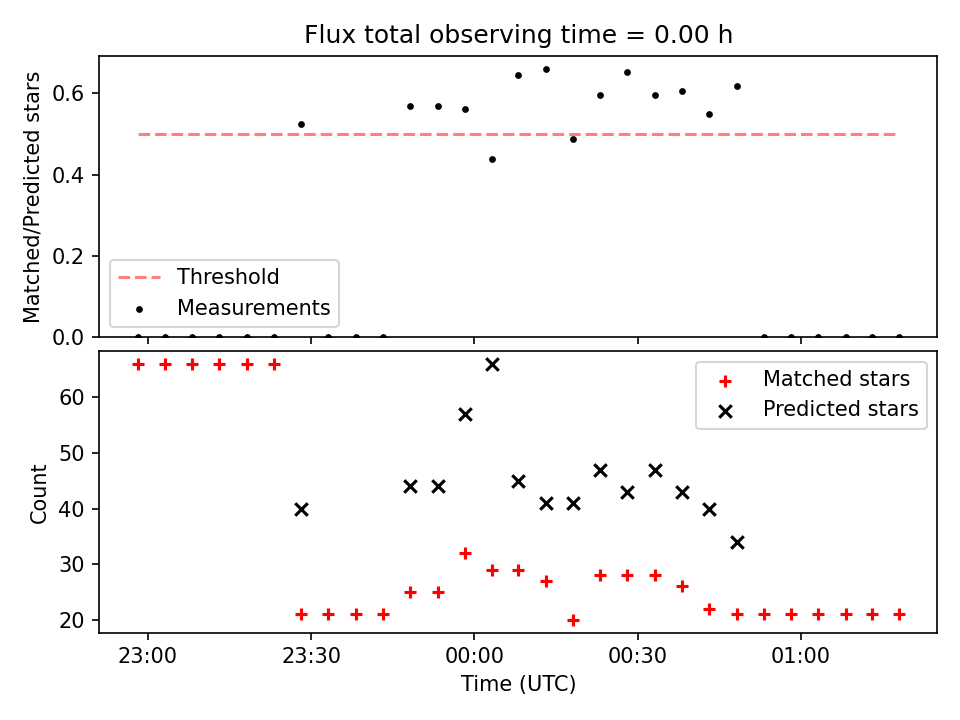 Flux total observing time = 0.00 h

Matched/Predicted stars

0.6
0.4
0.2
0.0

Threshold
Measurements

Count

60
50
40
30
20

Matched stars
Predicted stars

23:00
23:30
00:00
00:30
01:00

Time (UTC)